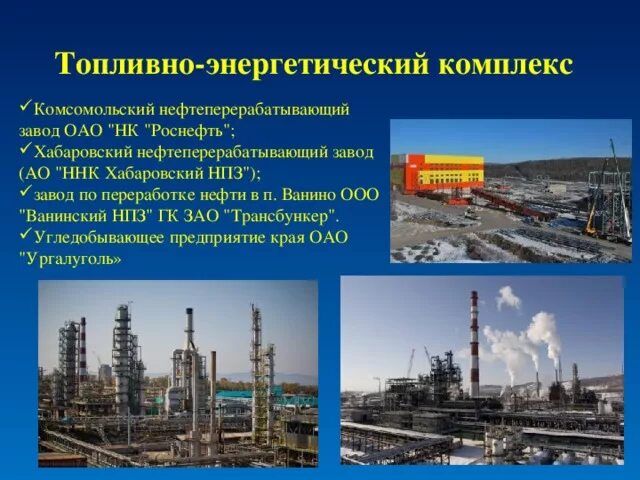 Топливно-энергетический комплекс

✓Комсомольский нефтеперерабатывающий завод ОАО "НК "Роснефть";
✓Хабаровский нефтеперерабатывающий завод (АО "ННК Хабаровский НПЗ");
✓завод по переработке нефти в п. Ванино ООО "Ванинский НПЗ" ГК ЗАО "Трансбункер".
✓Угледобывающее предприятие края ОАО "Ургалуголь»